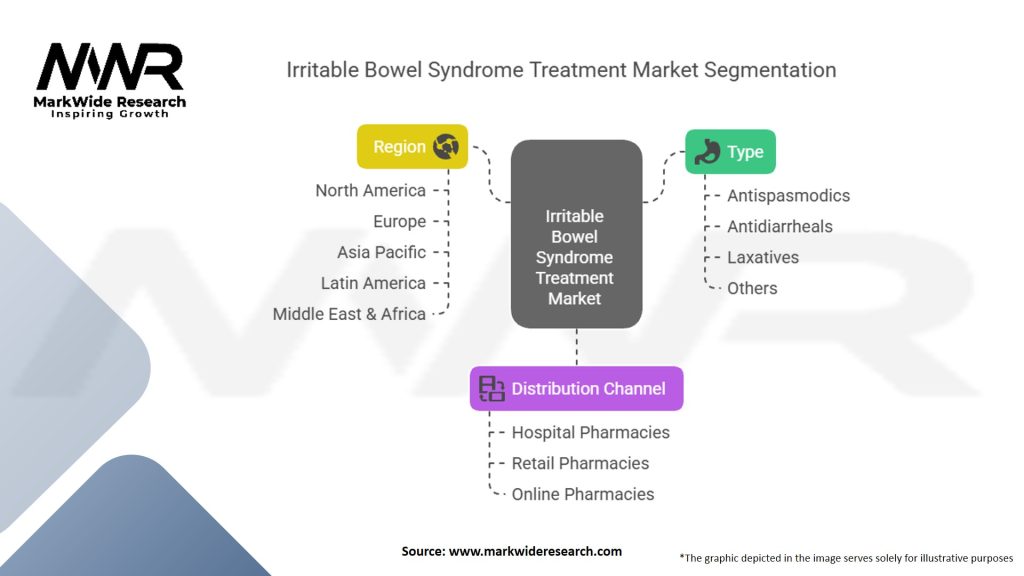 MWR
MarkWide Research
Inspiring Growth

Irritable Bowel Syndrome Treatment Market Segmentation

Region
North America
Europe
Asia Pacific
Latin America
Middle East & Africa

Irritable Bowel Syndrome Treatment Market

Type
Antispasmodics
Antidiarrheals
Laxatives
Others

Distribution Channel
Hospital Pharmacies
Retail Pharmacies
Online Pharmacies

Source: www.markwideresearch.com

*The graphic depicted in the image serves solely for illustrative purposes